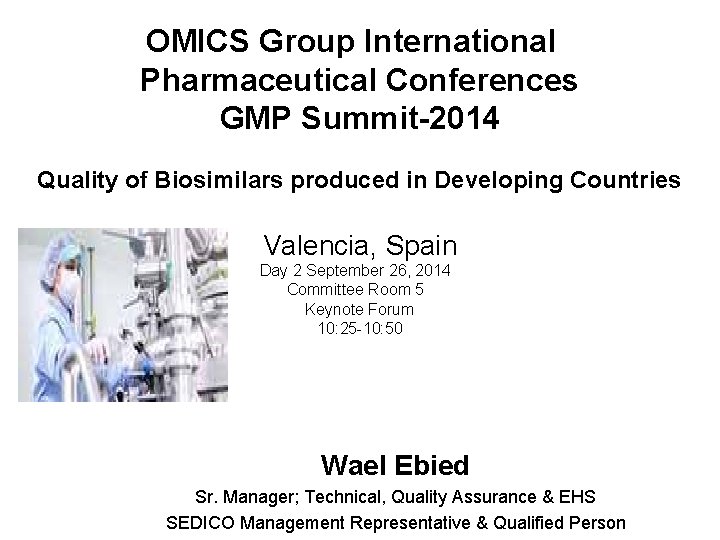 OMICS Group International
Pharmaceutical Conferences
GMP Summit-2014

Quality of Biosimilars produced in Developing Countries

Valencia, Spain
Day 2 September 26, 2014
Committee Room 5
Keynote Forum
10:25-10:50

Wael Ebied
Sr. Manager; Technical, Quality Assurance & EHS
SEDICO Management Representative & Qualified Person